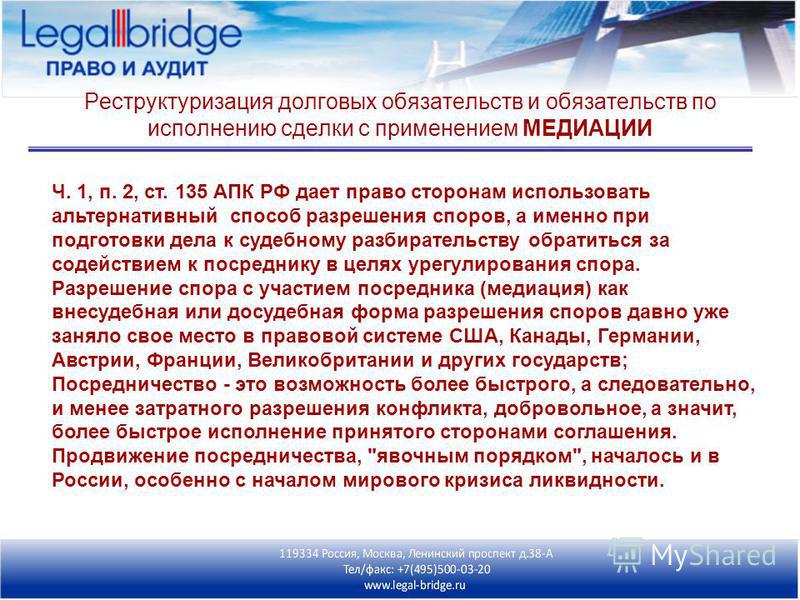 Legalbridge
ПРАВО И АУДИТ

Реструктуризация долговых обязательств и обязательств по исполнению сделки с применением МЕДИАЦИИ

Ч. 1, п. 2, ст. 135 АПК РФ дает право сторонам использовать альтернативный способ разрешения споров, а именно при подготовки дела к судебному разбирательству обратиться за содействием к посреднику в целях урегулирования спора.
Разрешение спора с участием посредника (медиация) как внесудебная или досудебная форма разрешения споров давно уже заняло свое место в правовой системе США, Канады, Германии, Австрии, Франции, Великобритании и других государств;
Посредничество - это возможность более быстрого, а следовательно, и менее затратного разрешения конфликта, добровольное, а значит, более быстрое исполнение принятого сторонами соглашения.
Продвижение посредничества, "явочным порядком", началось и в России, особенно с началом мирового кризиса ликвидности.

119334 Россия, Москва, Ленинский проспект д.38-А
Тел/факс: +7(495)500-03-20
www.legal-bridge.ru

MyShared